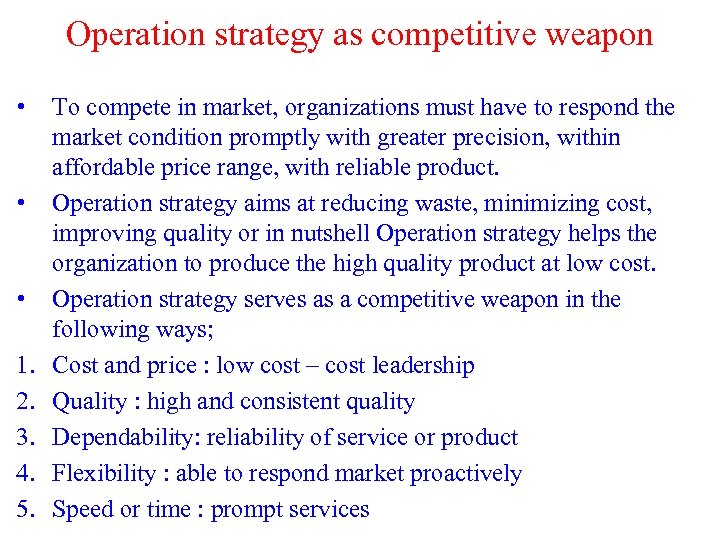 Operation strategy as competitive weapon

• To compete in market, organizations must have to respond the market condition promptly with greater precision, within affordable price range, with reliable product.

• Operation strategy aims at reducing waste, minimizing cost, improving quality or in nutshell Operation strategy helps the organization to produce the high quality product at low cost.

• Operation strategy serves as a competitive weapon in the following ways;

1. Cost and price : low cost – cost leadership
2. Quality : high and consistent quality
3. Dependability: reliability of service or product
4. Flexibility : able to respond market proactively
5. Speed or time : prompt services